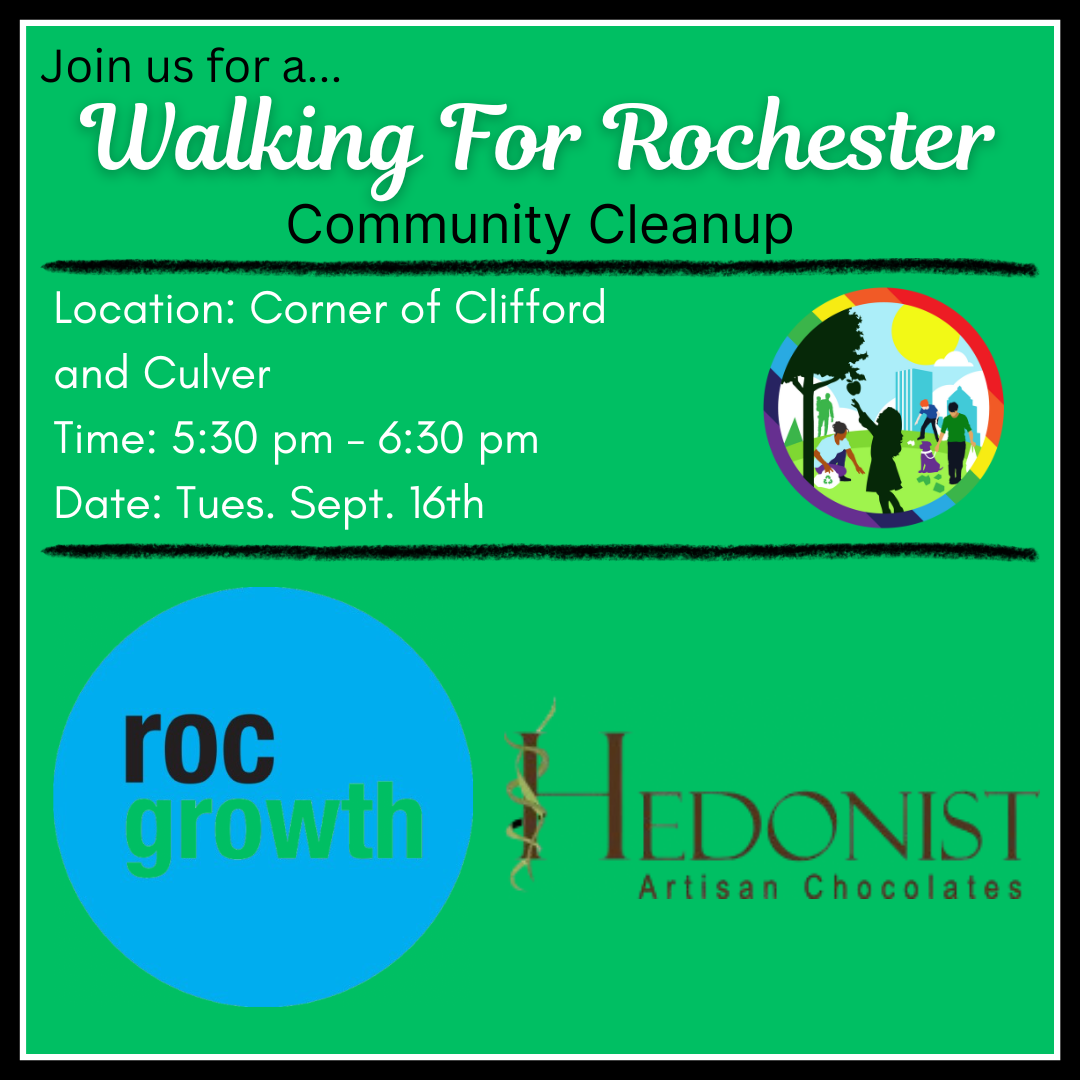 Join us for a...
Walking For Rochester
Community Cleanup

Location: Corner of Clifford and Culver
Time: 5:30 pm - 6:30 pm
Date: Tues. Sept. 16th

roc
growth

HEDONIST
Artisan Chocolates